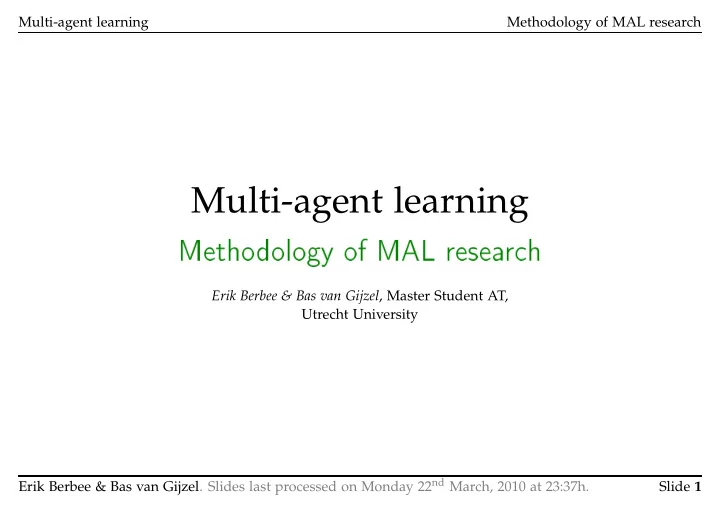 Multi-agent learning

Methodology of MAL research

Multi-agent learning

Methodology of MAL research

Erik Berbee & Bas van Gijzel, Master Student AT, Utrecht University

Erik Berbee & Bas van Gijzel. Slides last processed on Monday 22$^{nd}$ March, 2010 at 23:37h.

Slide 1